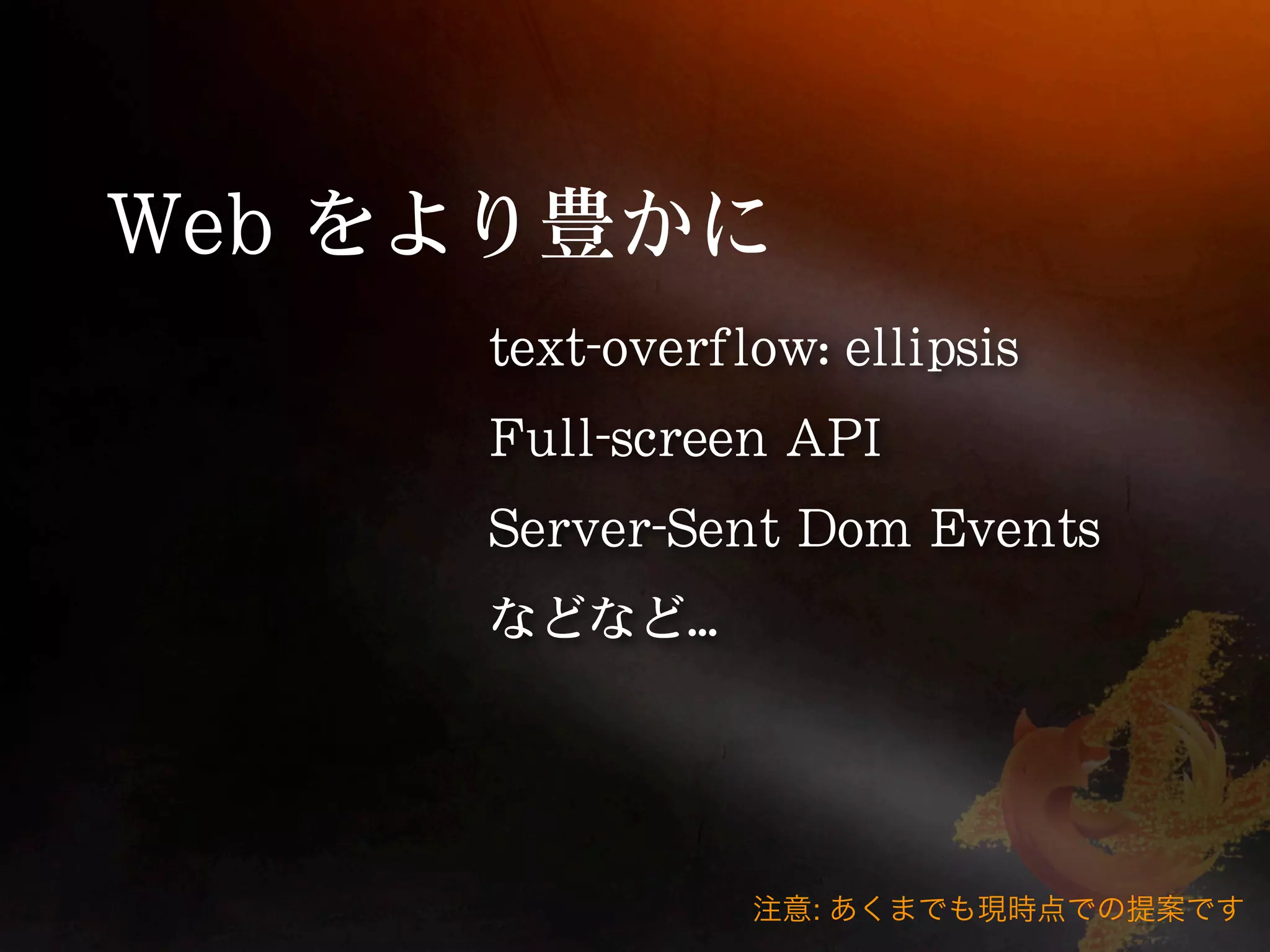 Web をより豊かに

text-overflow: ellipsis

Full-screen API

Server-Sent Dom Events

などなど...

注意: あくまでも現時点での提案です